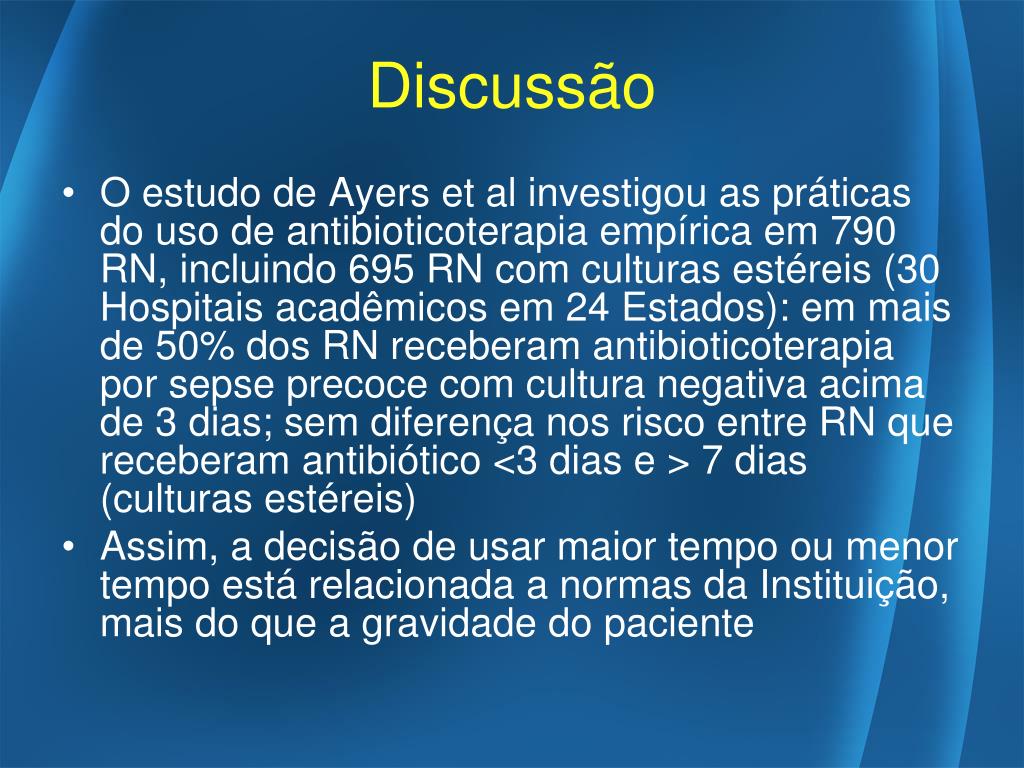 Discussão

• O estudo de Ayers et al investigou as práticas do uso de antibioticoterapia empírica em 790 RN, incluindo 695 RN com culturas estéreis (30 Hospitais acadêmicos em 24 Estados): em mais de 50% dos RN receberam antibioticoterapia por sepse precoce com cultura negativa acima de 3 dias; sem diferença nos risco entre RN que receberam antibiótico <3 dias e > 7 dias (culturas estéreis)
• Assim, a decisão de usar maior tempo ou menor tempo está relacionada a normas da Instituição, mais do que a gravidade do paciente